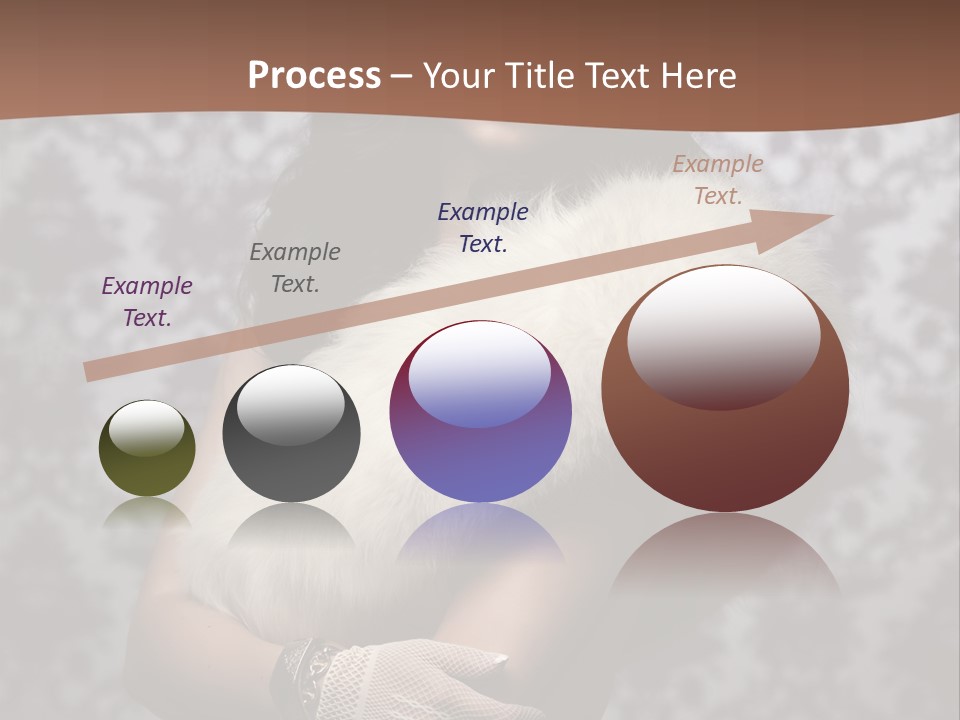 Process – Your Title Text Here

Example Text.

Example Text.

Example Text.

Example Text.